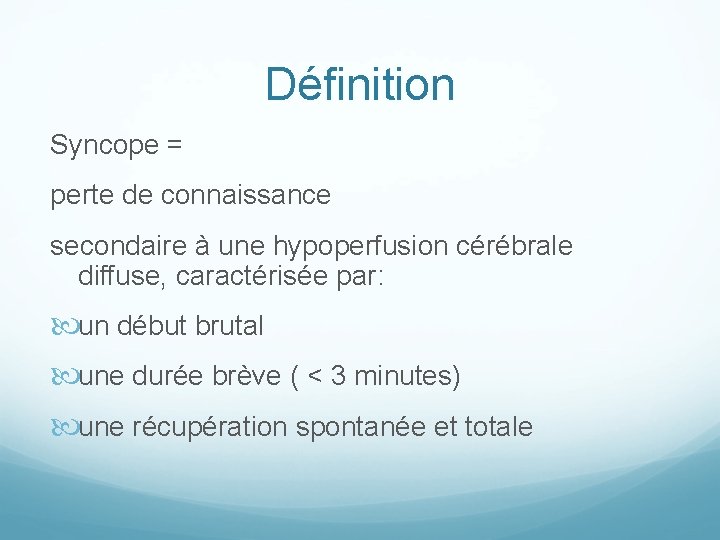 Définition

Syncope =

perte de connaissance

secondaire à une hypoperfusion cérébrale diffuse, caractérisée par:

un début brutal

une durée brève ( < 3 minutes)

une récupération spontanée et totale